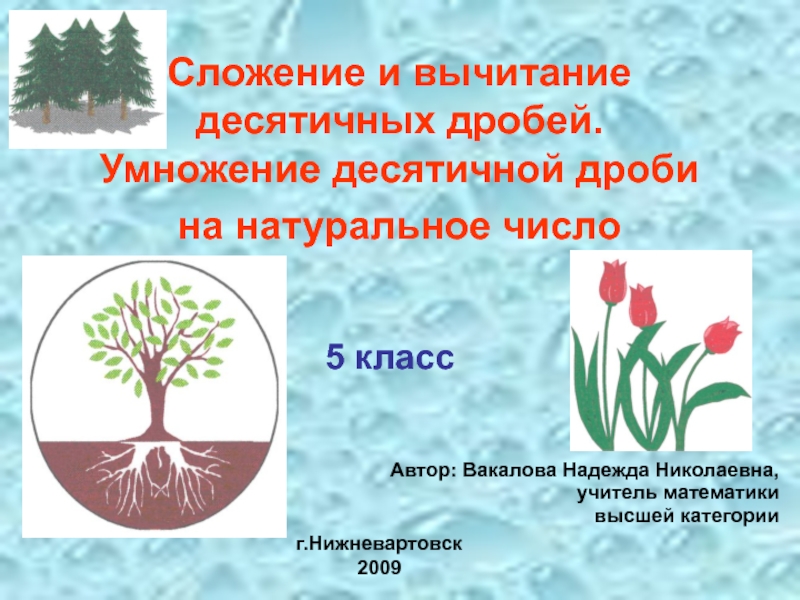 Сложение и вычитание десятичных дробей. Умножение десятичной дроби на натуральное число

5 класс

Автор: Вакалова Надежда Николаевна, учитель математики высшей категории

г.Нижневартовск
2009